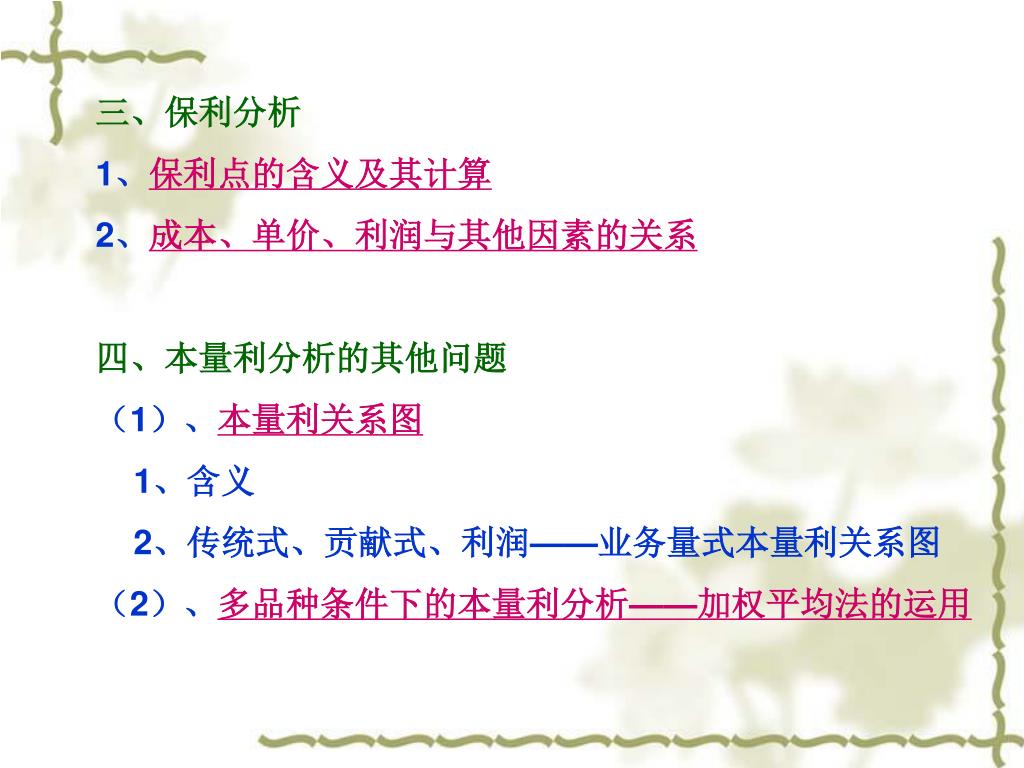 三、保利分析

1、保利点的含义及其计算

2、成本、单价、利润与其他因素的关系

四、本量利分析的其他问题

（1）、本量利关系图

1、含义

2、传统式、贡献式、利润——业务量式本量利关系图

（2）、多品种条件下的本量利分析——加权平均法的运用